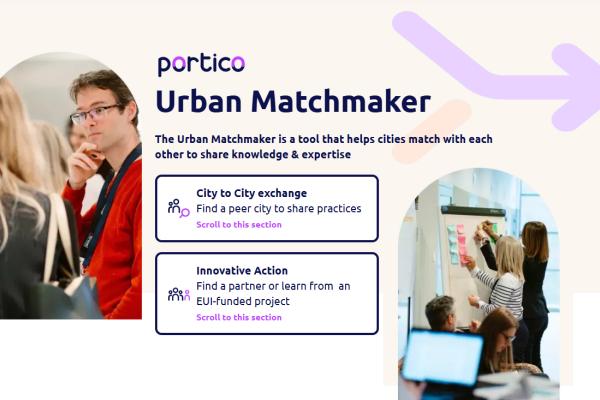 portico

Urban Matchmaker

The Urban Matchmaker is a tool that helps cities match with each other to share knowledge & expertise

City to City exchange
Find a peer city to share practices
Scroll to this section

Innovative Action
Find a partner or learn from an EUI-funded project
Scroll to this section